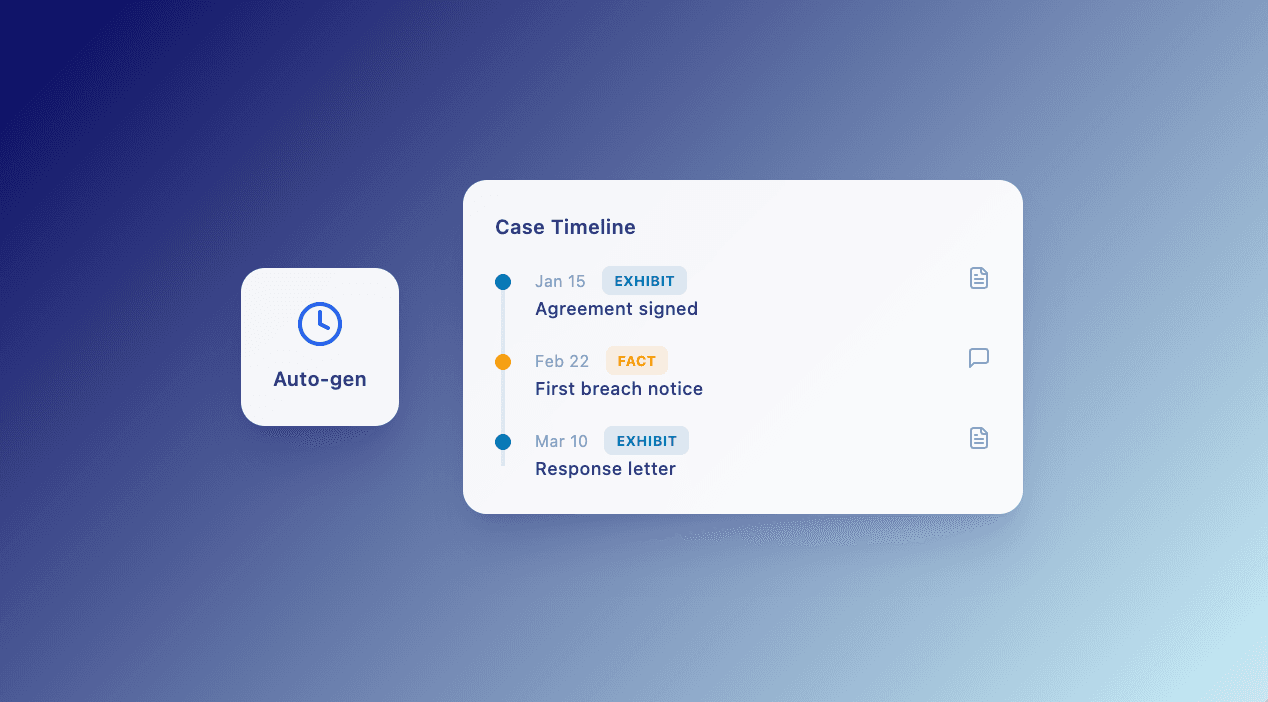 Auto-gen

Case Timeline

Jan 15 EXHIBIT
Agreement signed

Feb 22 FACT
First breach notice

Mar 10 EXHIBIT
Response letter